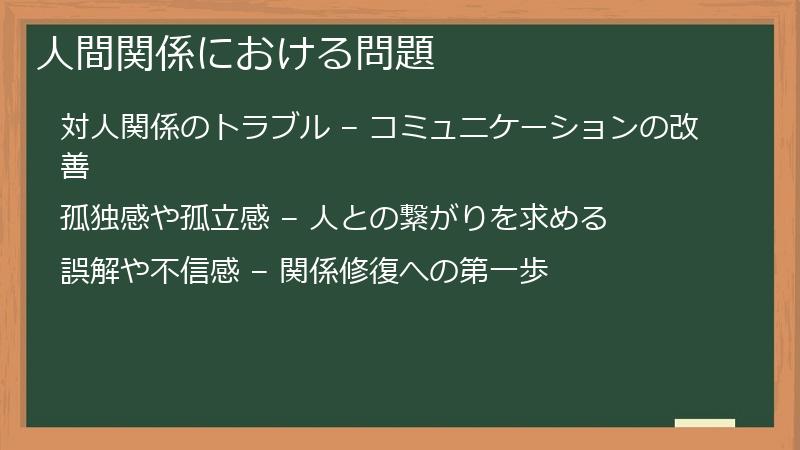 人間関係における問題

対人関係のトラブル – コミュニケーションの改善

孤独感や孤立感 – 人との繋がりを求める

誤解や不信感 – 関係修復への第一歩